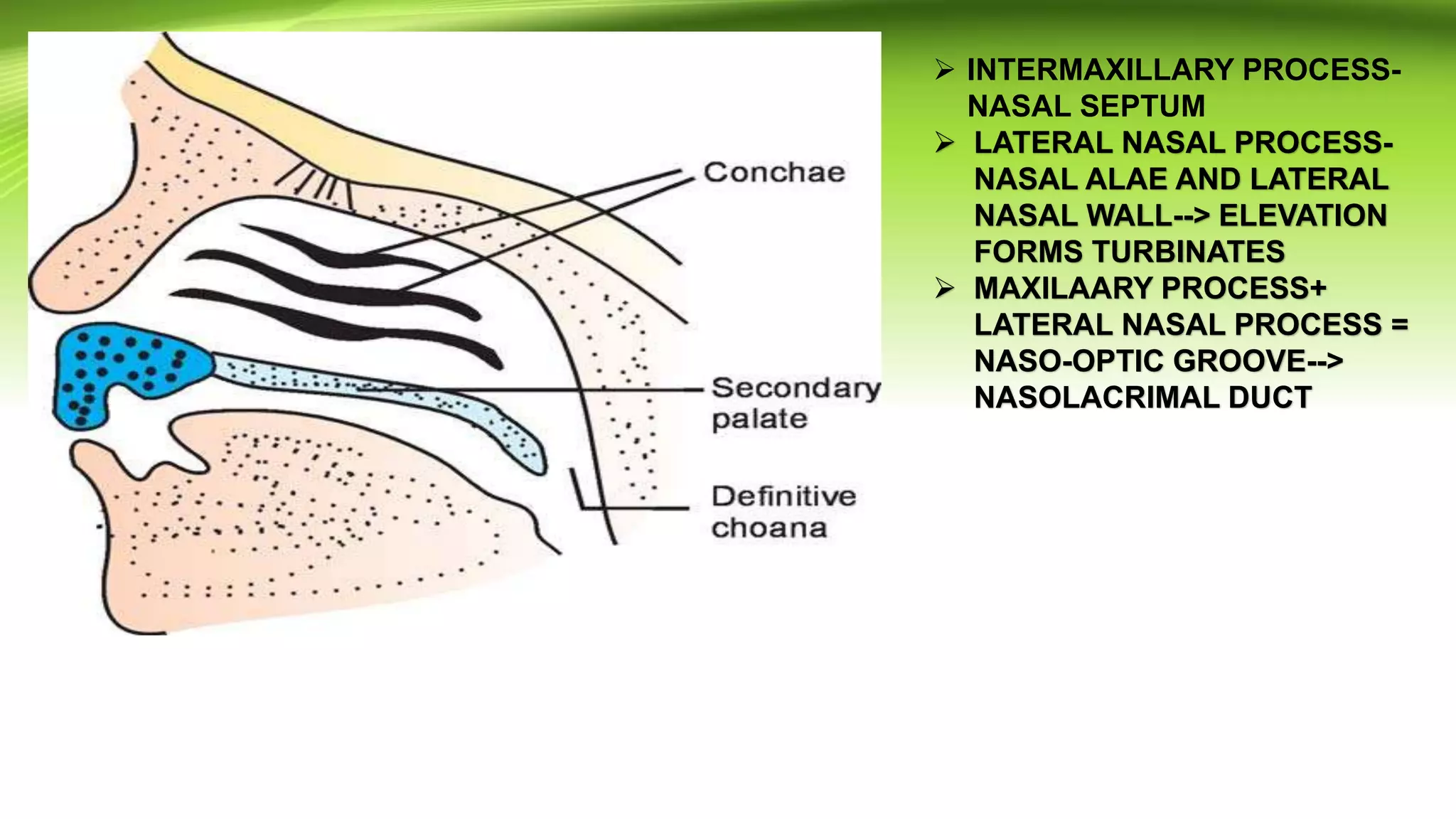 Conchae

Secondary palate

Definitive choana

➢ INTERMAXILLARY PROCESS- NASAL SEPTUM
➢ LATERAL NASAL PROCESS- NASAL ALAE AND LATERAL NASAL WALL--> ELEVATION FORMS TURBINATES
➢ MAXILAARY PROCESS+ LATERAL NASAL PROCESS = NASO-OPTIC GROOVE--> NASOLACRIMAL DUCT